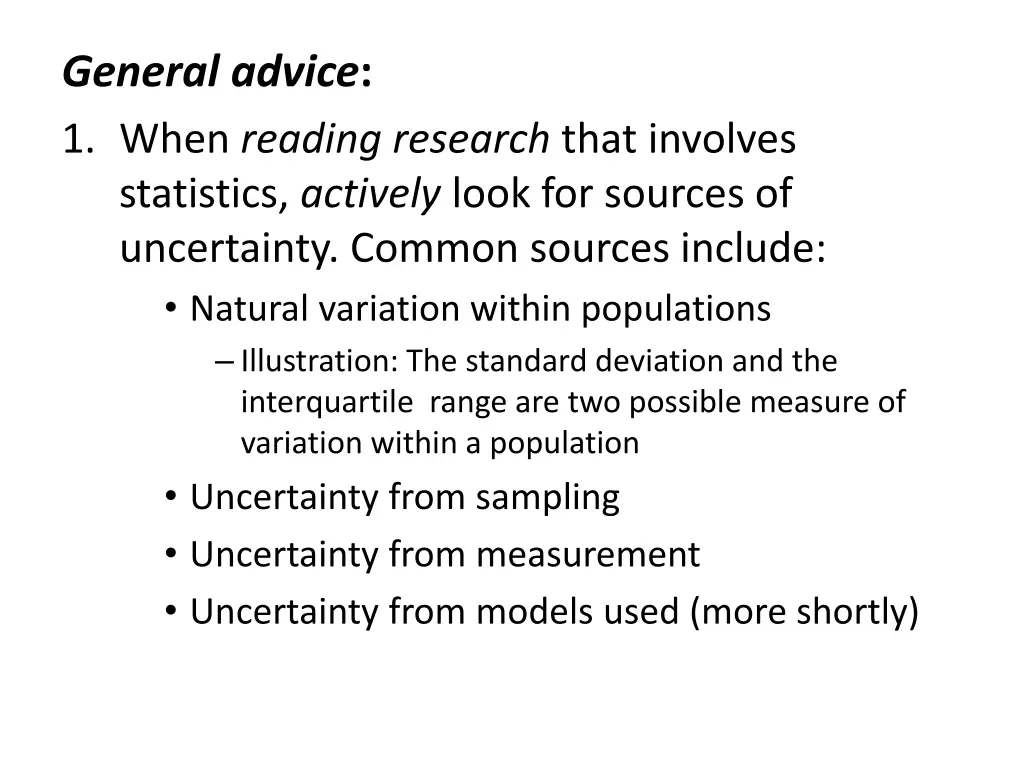 General advice:

1. When reading research that involves statistics, actively look for sources of uncertainty. Common sources include:

• Natural variation within populations

– Illustration: The standard deviation and the interquartile range are two possible measure of variation within a population

• Uncertainty from sampling

• Uncertainty from measurement

• Uncertainty from models used (more shortly)